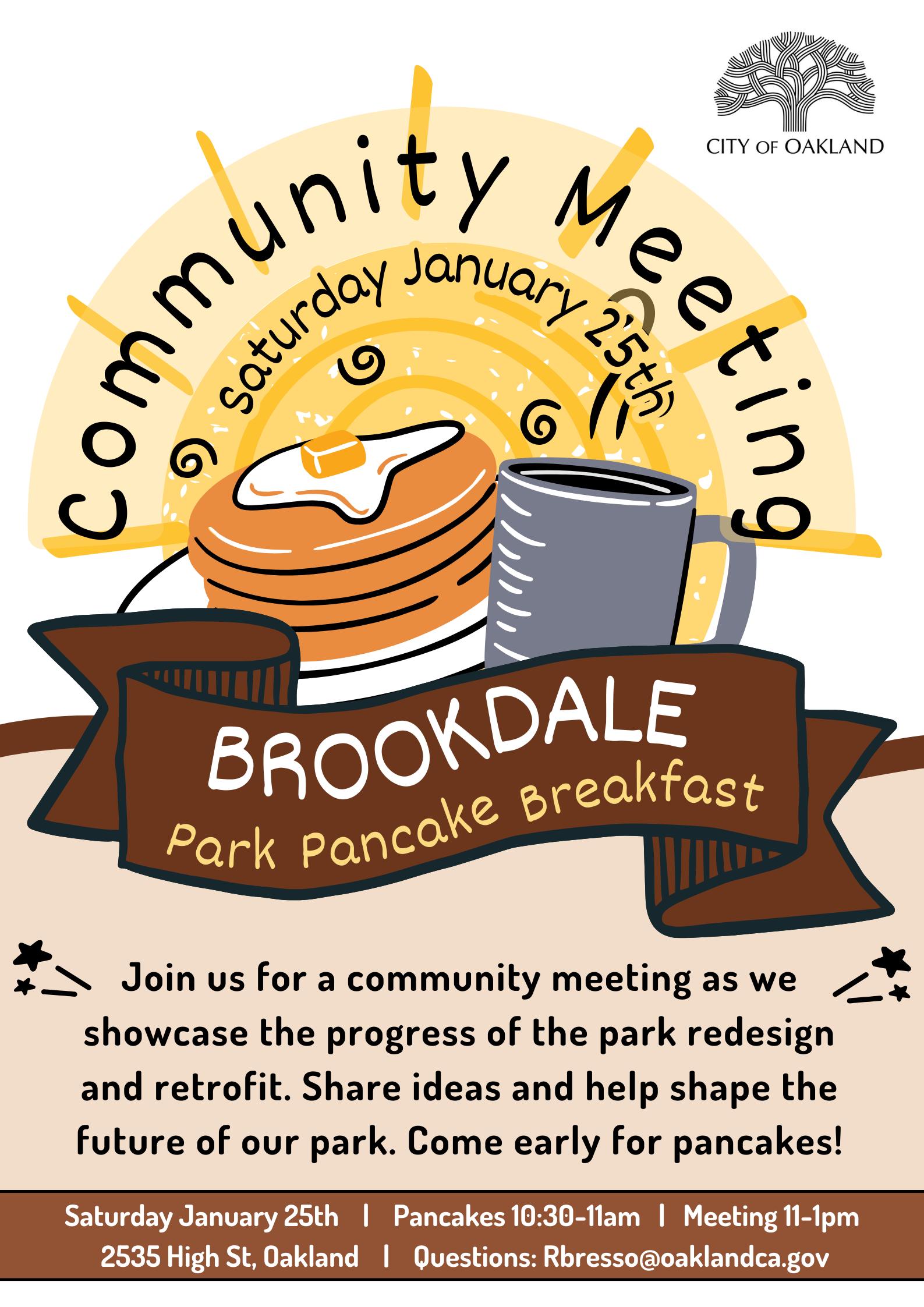 CITY OF OAKLAND

Community Meeting

saturday January 25th

BROOKDALE

Park Pancake Breakfast

Join us for a community meeting as we showcase the progress of the park redesign and retrofit. Share ideas and help shape the future of our park. Come early for pancakes!

Saturday January 25th | Pancakes 10:30-11am | Meeting 11-1pm
2535 High St, Oakland | Questions: Rbresso@oaklandca.gov